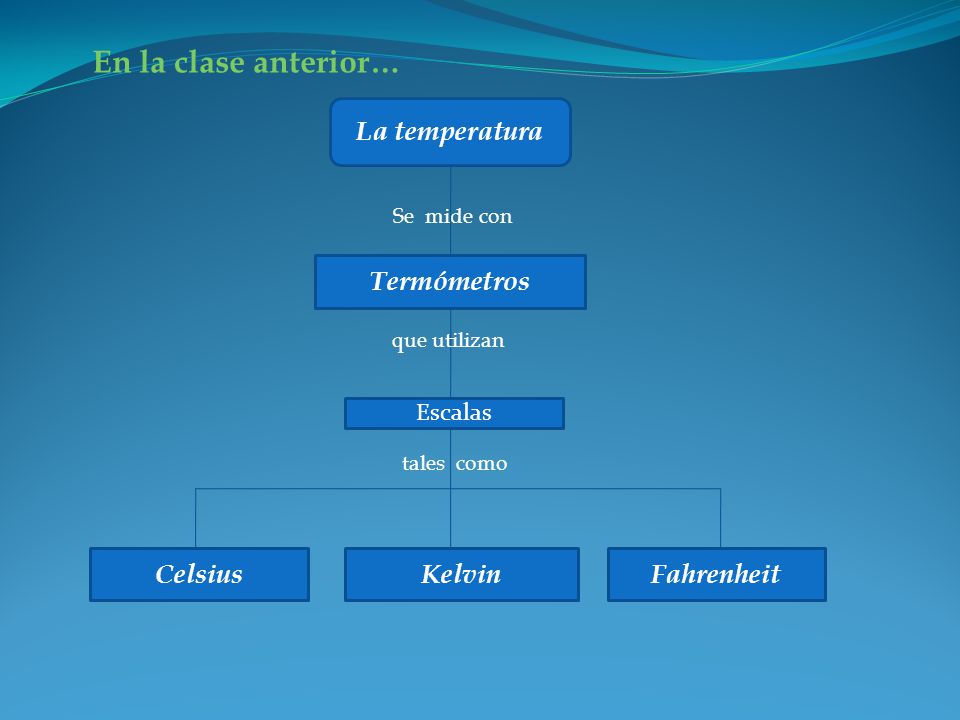 En la clase anterior…

La temperatura

Se mide con

Termómetros

que utilizan

Escalas

tales como

Celsius

Kelvin

Fahrenheit